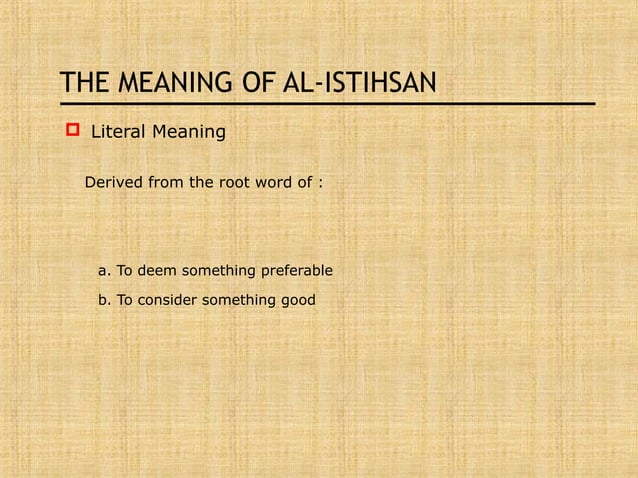 THE MEANING OF AL-ISTIHSAN

Literal Meaning

Derived from the root word of :

a. To deem something preferable

b. To consider something good